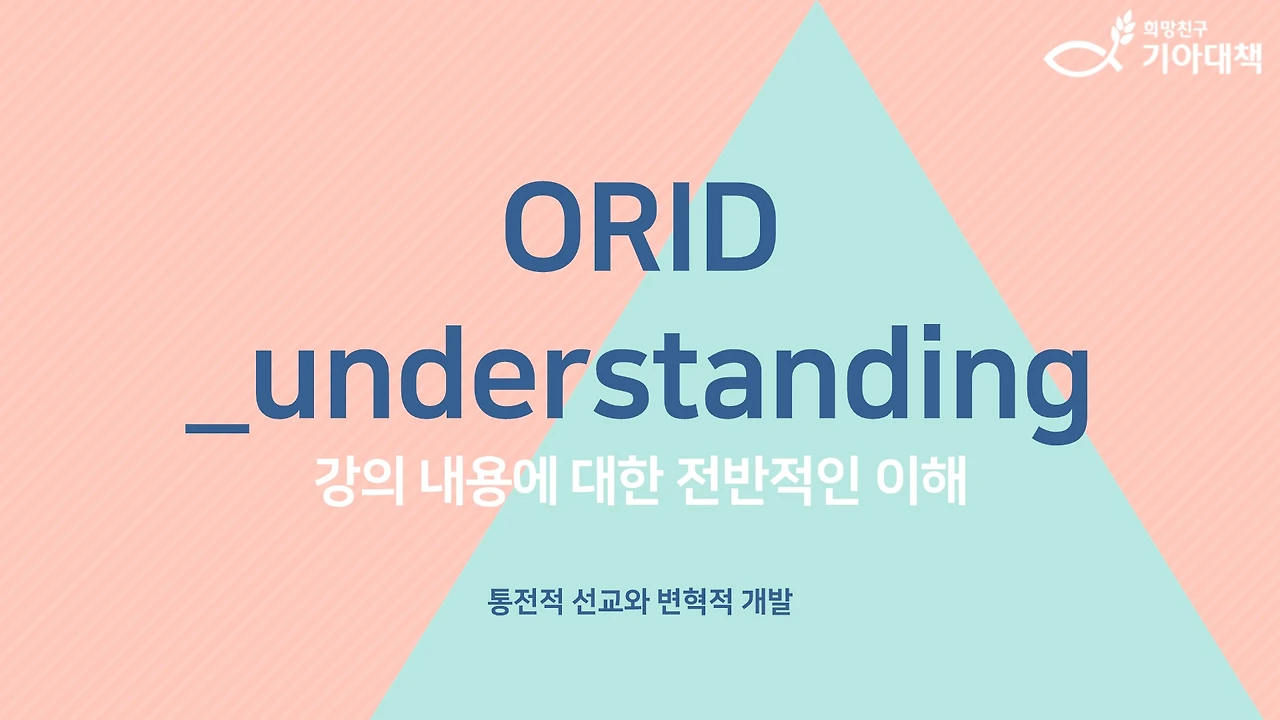 희망친구
기아대책

ORID
_understanding
강의 내용에 대한 전반적인 이해

통전적 선교와 변혁적 개발